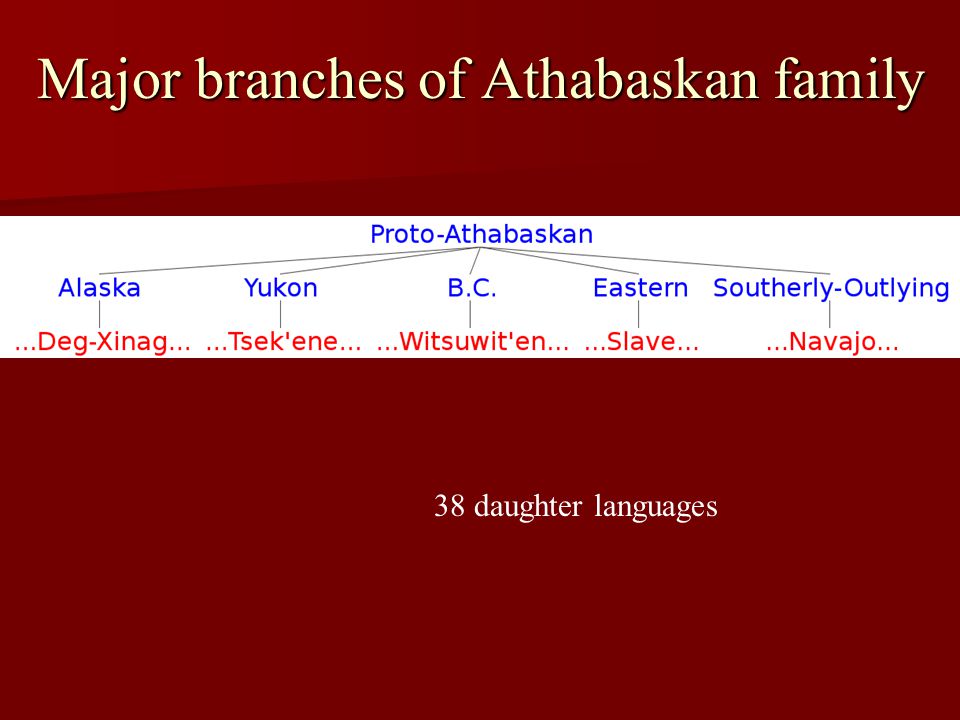 Major branches of Athabaskan family

Proto-Athabaskan

Alaska
Yukon
B.C.
Eastern
Southerly-Outlying

...Deg-Xinag...
...Tsek'ene...
...Witsuwit'en...
...Slave...
...Navajo...

38 daughter languages